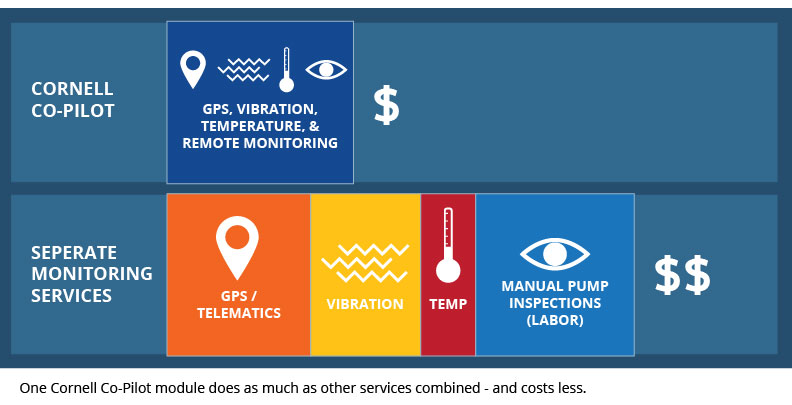 CORNELL CO-PILOT

GPS, VIBRATION, TEMPERATURE, & REMOTE MONITORING

$

SEPERATE MONITORING SERVICES

GPS / TELEMATICS

VIBRATION

TEMP

MANUAL PUMP INSPECTIONS (LABOR)

$$

One Cornell Co-Pilot module does as much as other services combined - and costs less.